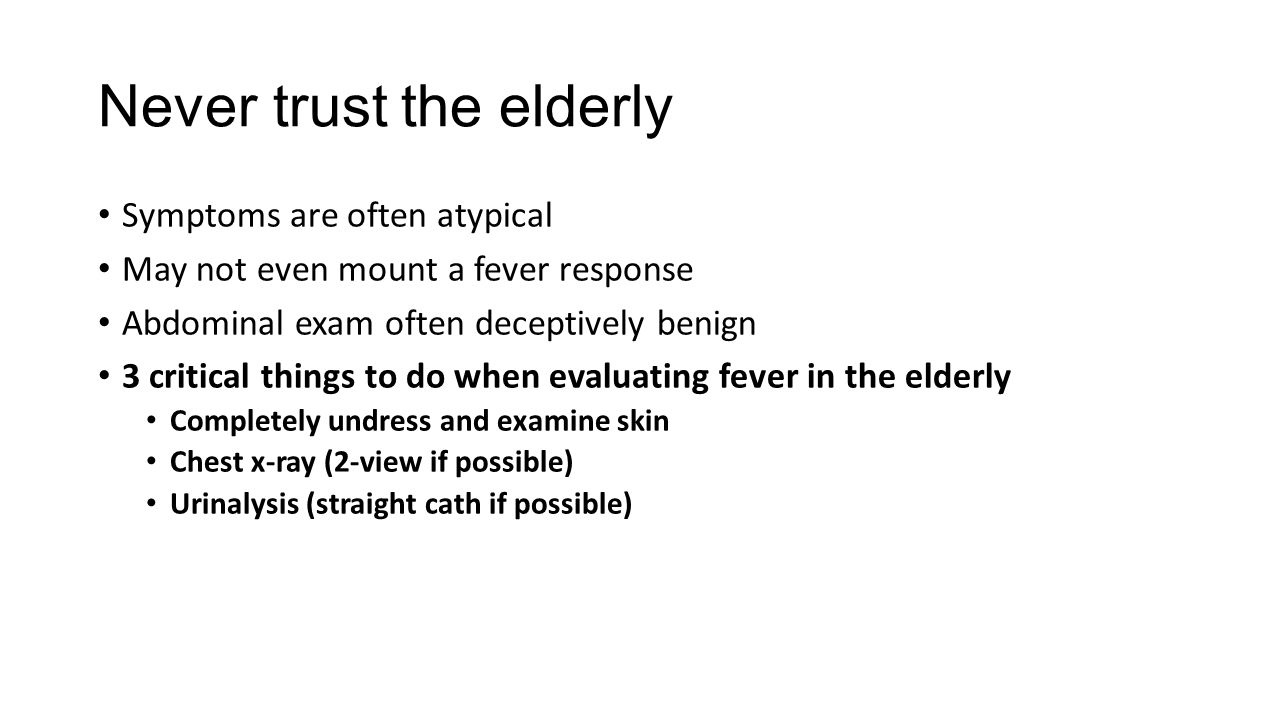 Never trust the elderly

• Symptoms are often atypical
• May not even mount a fever response
• Abdominal exam often deceptively benign
• 3 critical things to do when evaluating fever in the elderly
  • Completely undress and examine skin
  • Chest x-ray (2-view if possible)
  • Urinalysis (straight cath if possible)